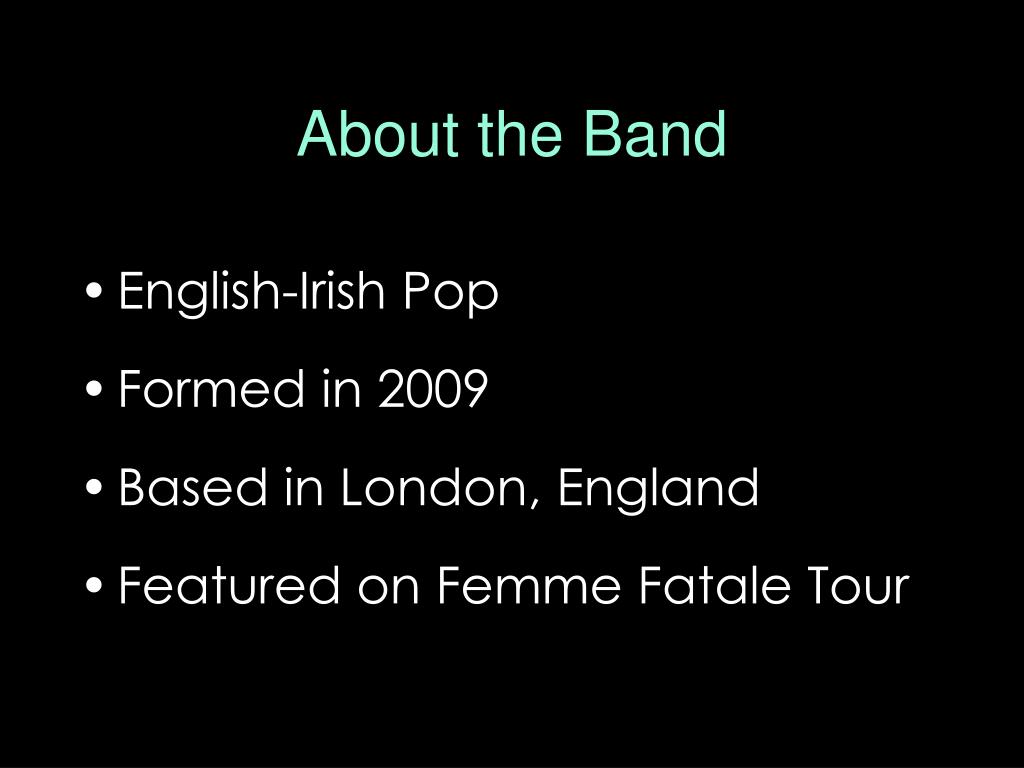 About the Band

• English-Irish Pop
• Formed in 2009
• Based in London, England
• Featured on Femme Fatale Tour